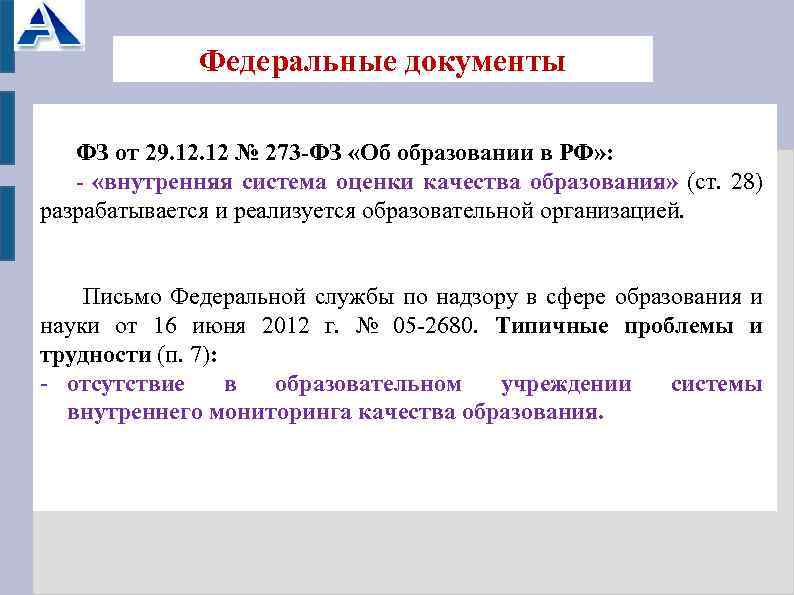 Федеральные документы

ФЗ от 29.12.12 № 273-ФЗ «Об образовании в РФ»:
- «внутренняя система оценки качества образования» (ст. 28) разрабатывается и реализуется образовательной организацией.

Письмо Федеральной службы по надзору в сфере образования и науки от 16 июня 2012 г. № 05-2680. Типичные проблемы и трудности (п. 7):
- отсутствие в образовательном учреждении системы внутреннего мониторинга качества образования.